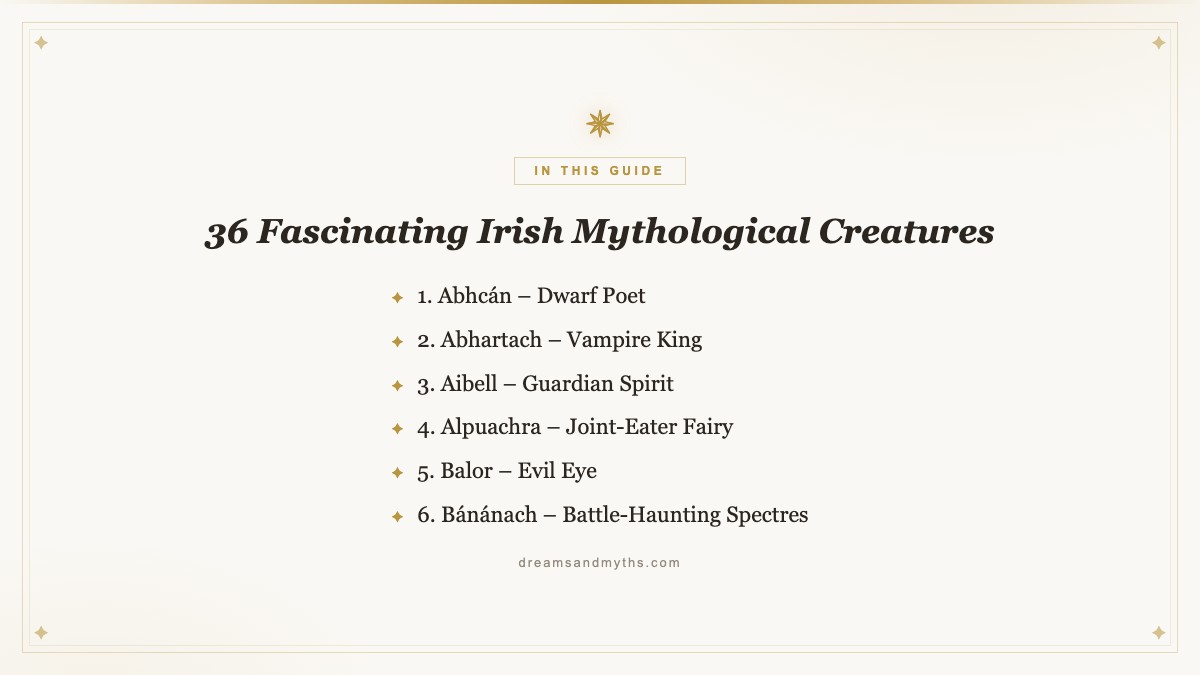 IN THIS GUIDE

36 Fascinating Irish Mythological Creatures

1. Abhcán – Dwarf Poet
2. Abhartach – Vampire King
3. Aibell – Guardian Spirit
4. Alpuachra – Joint-Eater Fairy
5. Balor – Evil Eye
6. Bánánach – Battle-Haunting Spectres

dreamsandmyths.com